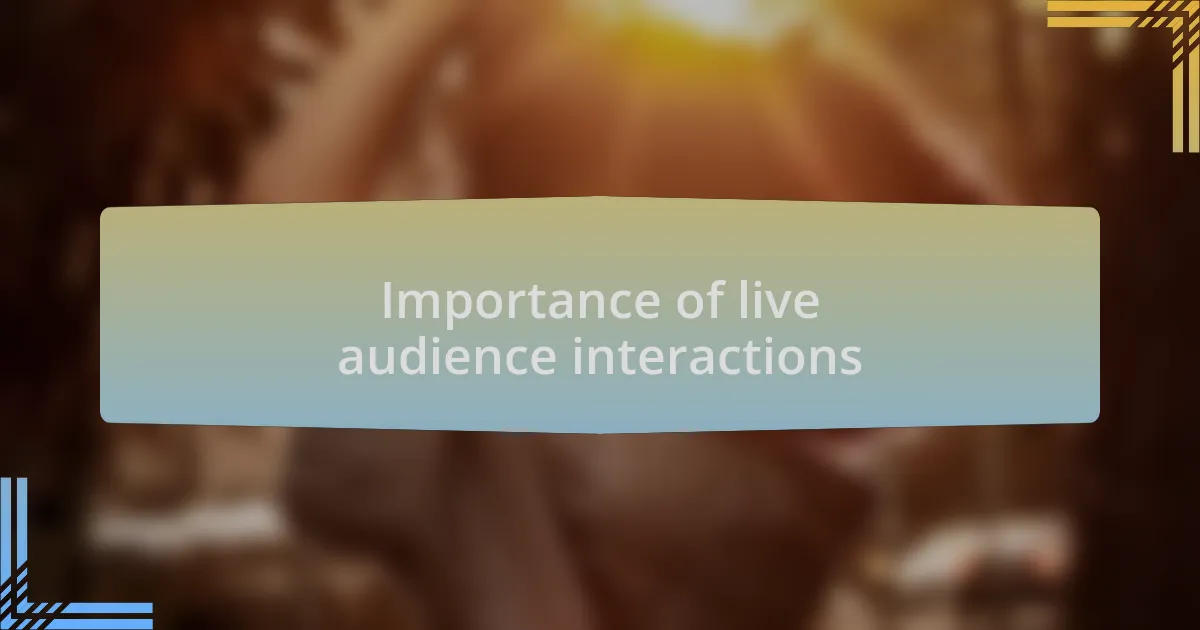 Importance of live audience interactions